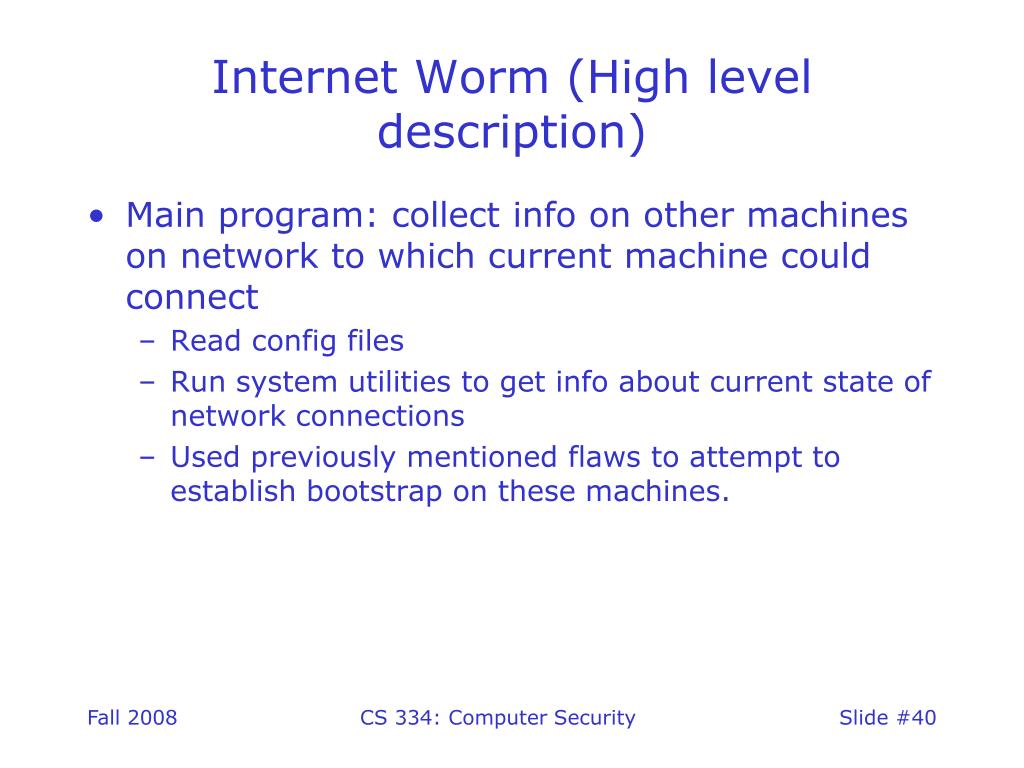 Internet Worm (High level description)

• Main program: collect info on other machines on network to which current machine could connect
  – Read config files
  – Run system utilities to get info about current state of network connections
  – Used previously mentioned flaws to attempt to establish bootstrap on these machines.

Fall 2008

CS 334: Computer Security

Slide #40